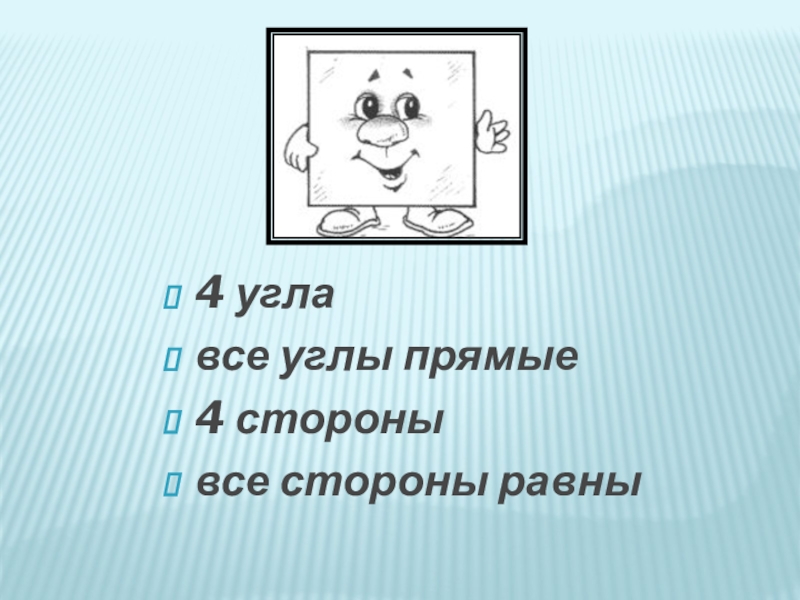 4 угла

все углы прямые

4 стороны

все стороны равны